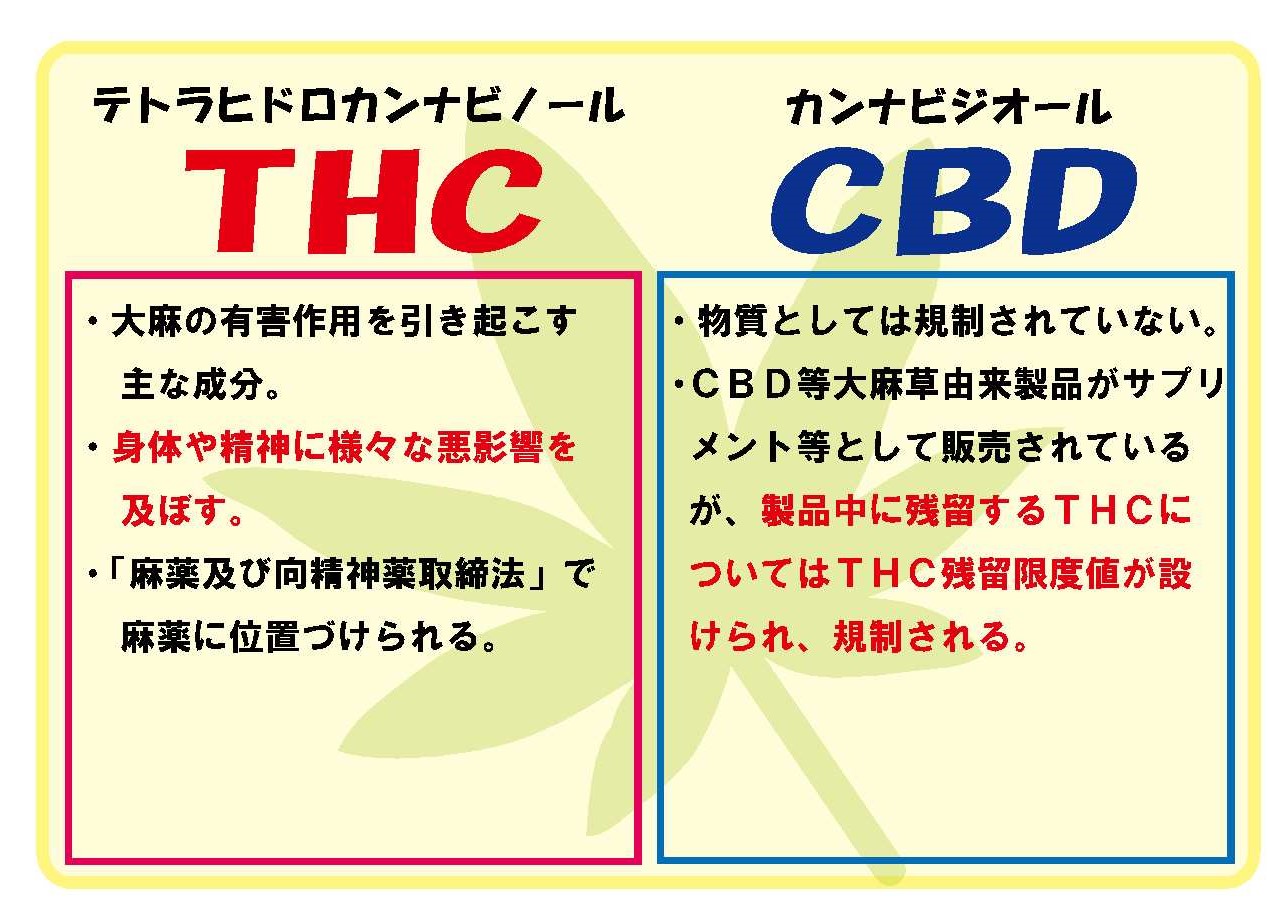 テトラヒドロカンナビノール

THC

・大麻の有害作用を引き起こす主な成分。

・身体や精神に様々な悪影響を及ぼす。

・「麻薬及び向精神薬取締法」で麻薬に位置づけられる。

カンナビジオール

CBD

・物質としては規制されていない。

・CBD等大麻草由来製品がサプリメント等として販売されているが、製品中に残留するTHCについてはTHC残留限度値が設けられ、規制される。